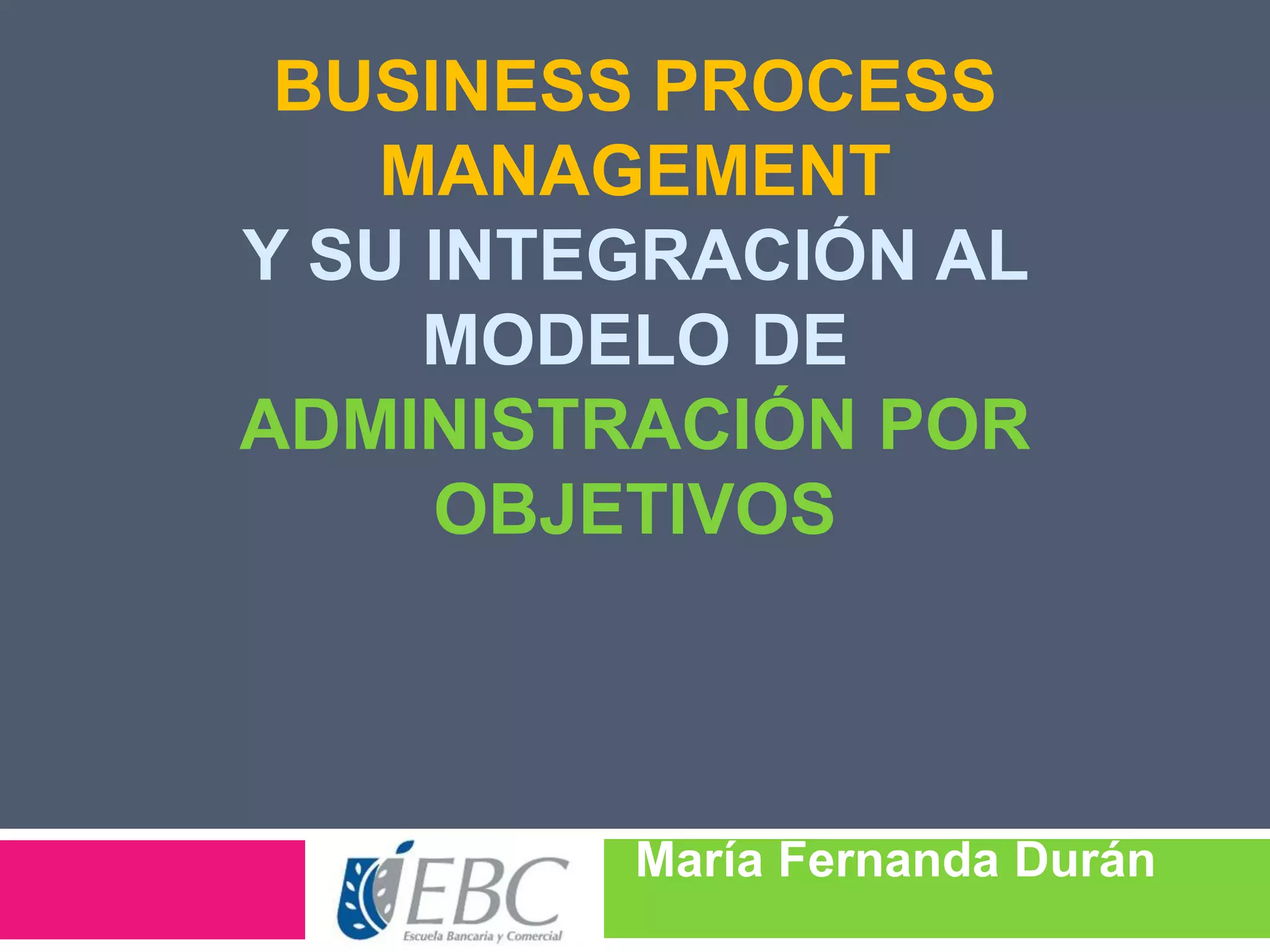 BUSINESS PROCESS MANAGEMENT
Y SU INTEGRACIÓN AL MODELO DE ADMINISTRACIÓN POR OBJETIVOS

EBC
Escuela Bancaria y Comercial

María Fernanda Durán